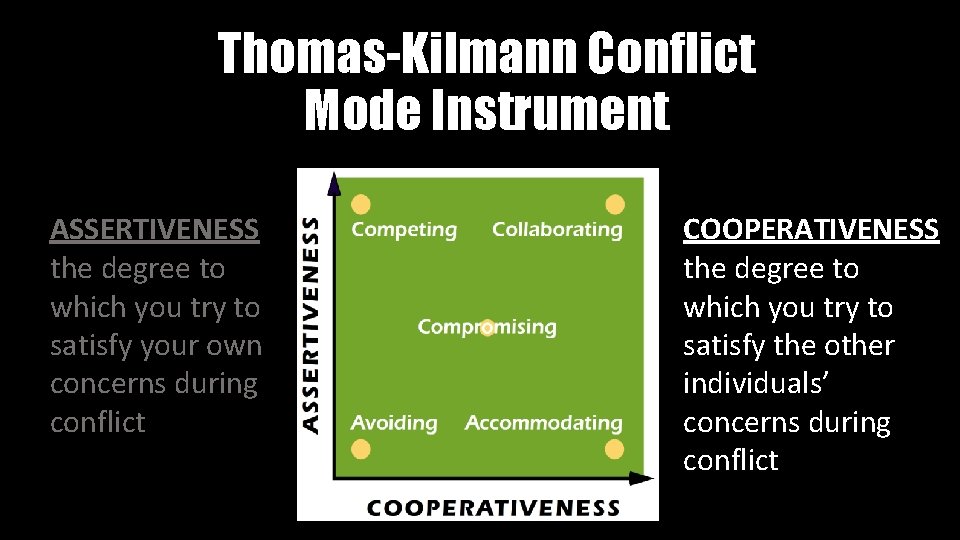 Thomas-Kilmann Conflict Mode Instrument

ASSERTIVENESS
the degree to which you try to satisfy your own concerns during conflict

ASSERTIVENESS

Competing

Collaborating

Compromising

Avoiding

Accommodating

COOPERATIVENESS

COOPERATIVENESS
the degree to which you try to satisfy the other individuals' concerns during conflict